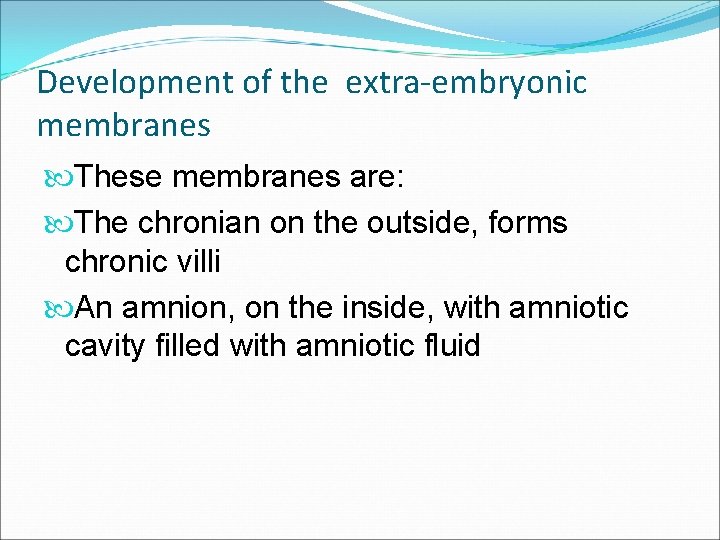 Development of the extra-embryonic membranes

These membranes are:

The chronian on the outside, forms chronic villi

An amnion, on the inside, with amniotic cavity filled with amniotic fluid